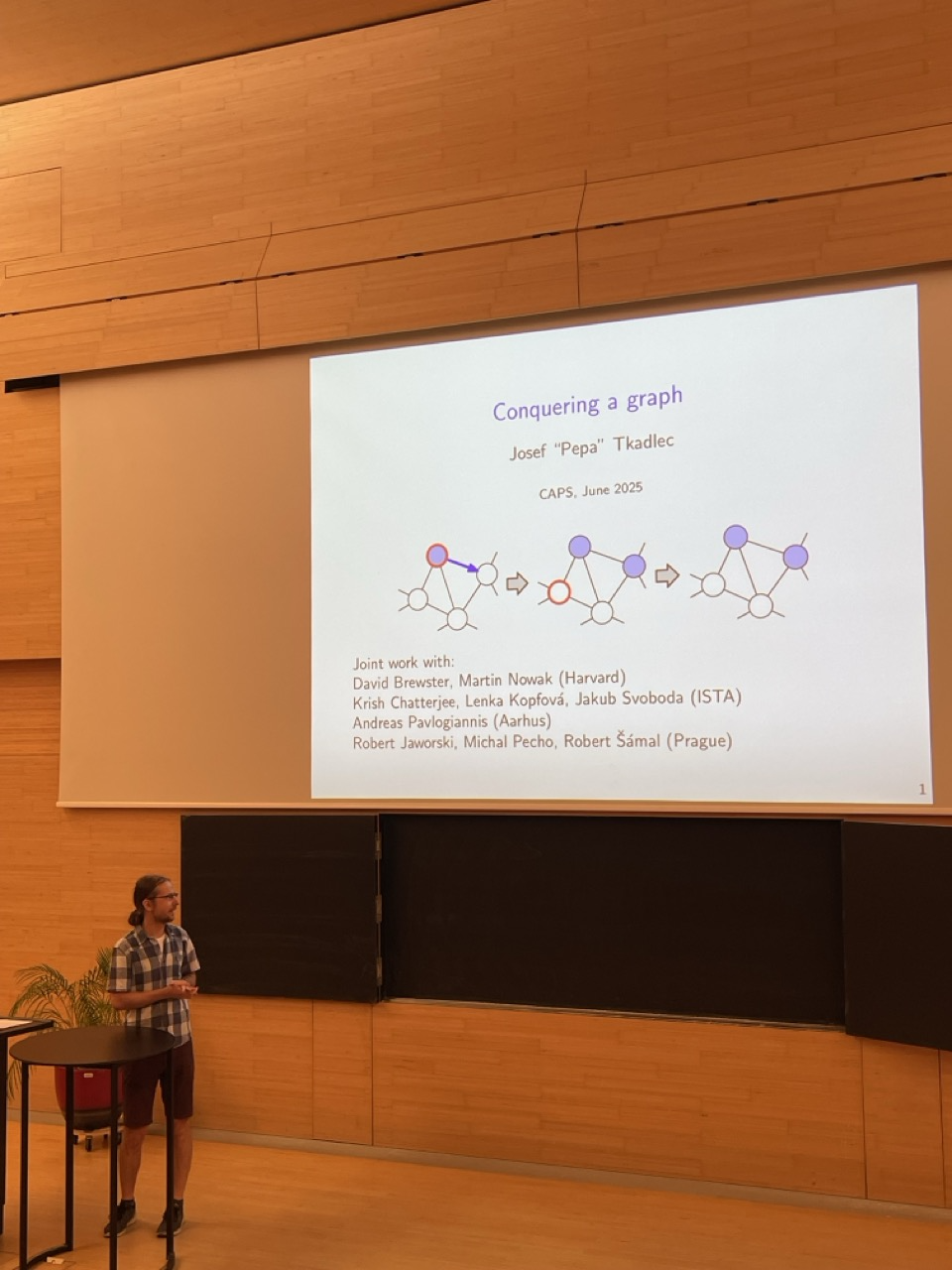 Conquering a graph

Josef "Pepa" Tkadlec

CAPS, June 2025

Joint work with:
David Brewster, Martin Nowak (Harvard)
Krish Chatterjee, Lenka Kopfová, Jakub Svoboda (ISTA)
Andreas Pavlogiannis (Aarhus)
Robert Jaworski, Michal Pecho, Robert Šámal (Prague)

1